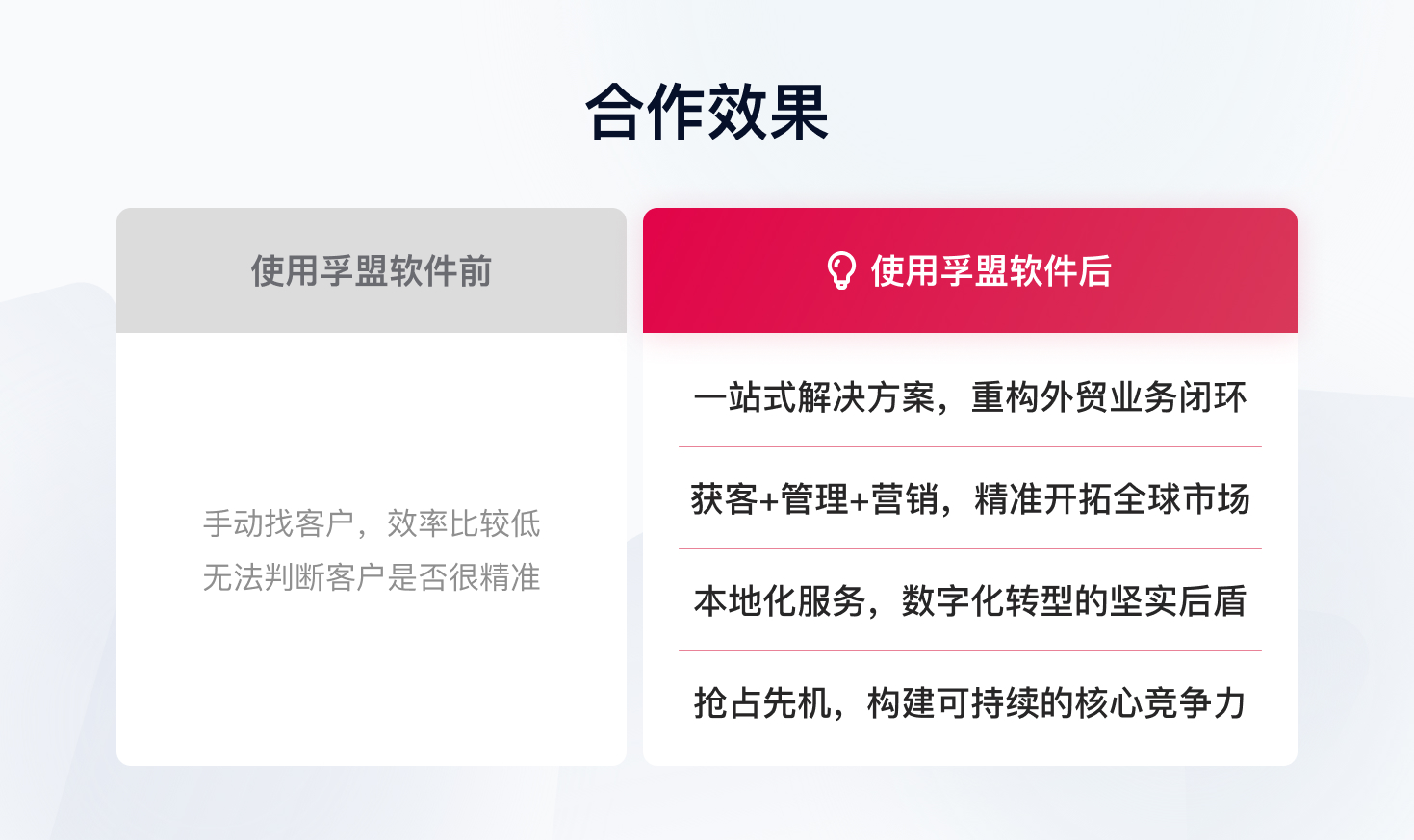 合作效果

使用孚盟软件前

手动找客户，效率比较低
无法判断客户是否很精准

使用孚盟软件后

一站式解决方案，重构外贸业务闭环

获客+管理+营销，精准开拓全球市场

本地化服务，数字化转型的坚实后盾

抢占先机，构建可持续的核心竞争力